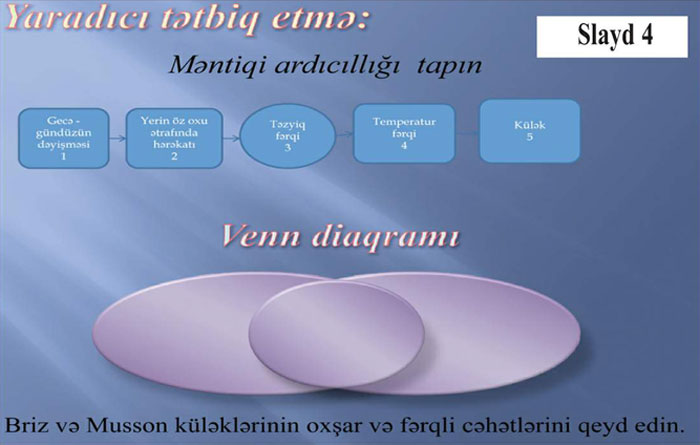 Yaradıcı tətbiq etmə:

Slayd 4

Məntiqi ardıcıllığı tapın

Gecə - gündüzün dəyişməsi 1

Yerin öz oxu ətrafında hərəkatı 2

Təzyiq fərqi 3

Temperatur fərqi 4

Külək 5

Venn diaqramı

Briz və Musson küləklərinin oxşar və fərqli cəhətlərini qeyd edin.